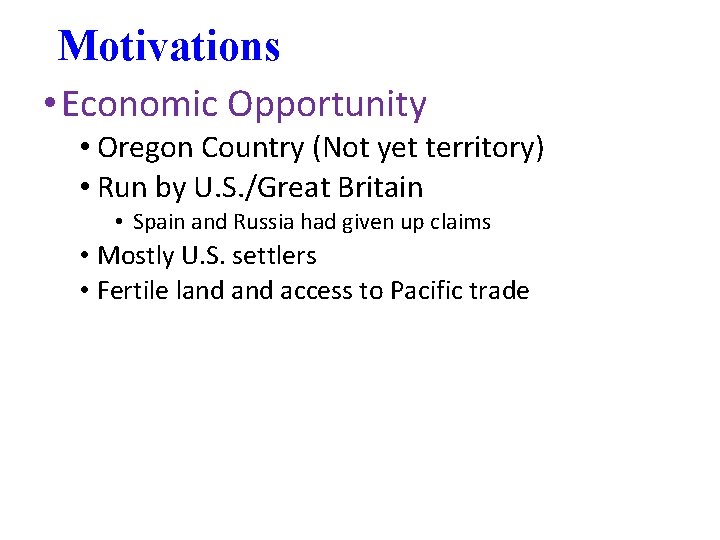 Motivations

• Economic Opportunity
  • Oregon Country (Not yet territory)
  • Run by U.S./Great Britain
    • Spain and Russia had given up claims
  • Mostly U.S. settlers
  • Fertile land and access to Pacific trade